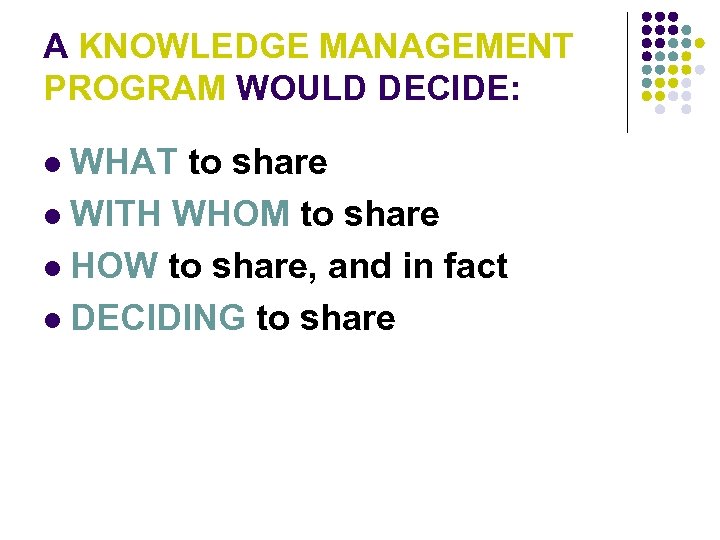 A KNOWLEDGE MANAGEMENT PROGRAM WOULD DECIDE:

- WHAT to share
- WITH WHOM to share
- HOW to share, and in fact
- DECIDING to share